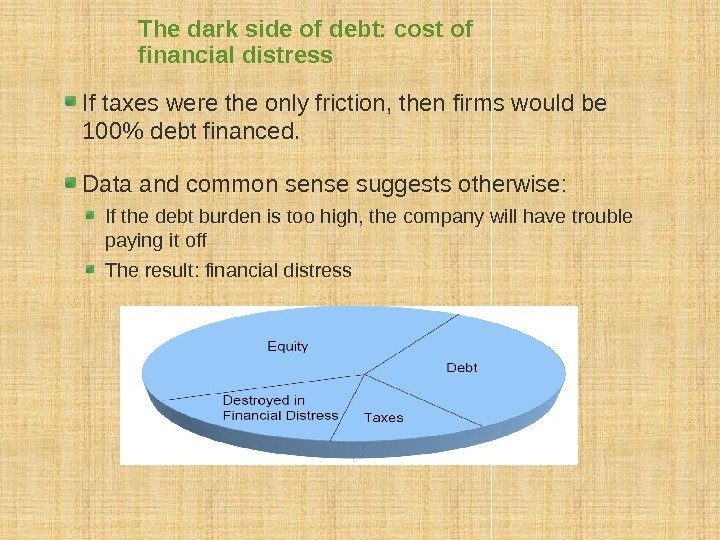 The dark side of debt: cost of financial distress

If taxes were the only friction, then firms would be 100% debt financed.

Data and common sense suggests otherwise:

If the debt burden is too high, the company will have trouble paying it off

The result: financial distress

Equity

Debt

Destroyed in Financial Distress

Taxes